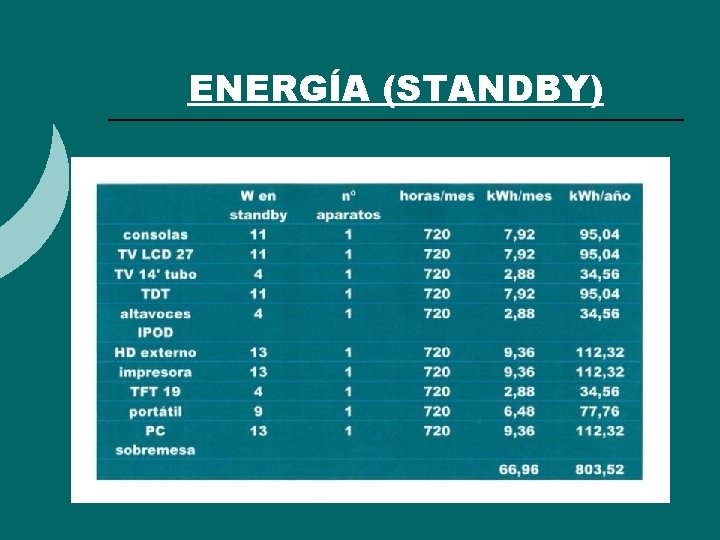 ENERGÍA (STANDBY)

| | W en standby | nº aparatos | horas/mes | kWh/mes | kWh/año |
|---|---|---|---|---|---|
| consolas | 11 | 1 | 720 | 7,92 | 95,04 |
| TV LCD 27 | 11 | 1 | 720 | 7,92 | 95,04 |
| TV 14' tubo | 4 | 1 | 720 | 2,88 | 34,56 |
| TDT | 11 | 1 | 720 | 7,92 | 95,04 |
| altavoces IPOD | 4 | 1 | 720 | 2,88 | 34,56 |
| HD externo | 13 | 1 | 720 | 9,36 | 112,32 |
| impresora | 13 | 1 | 720 | 9,36 | 112,32 |
| TFT 19 | 4 | 1 | 720 | 2,88 | 34,56 |
| portátil | 9 | 1 | 720 | 6,48 | 77,76 |
| PC sobremesa | 13 | 1 | 720 | 9,36 | 112,32 |
| | | | | 66,96 | 803,52 |